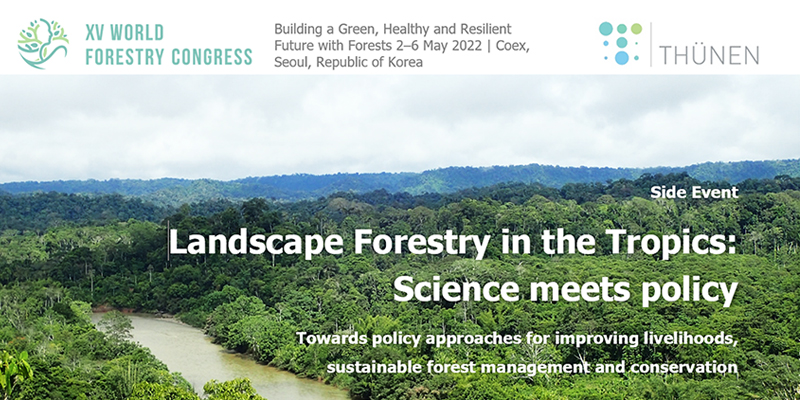 XV WORLD FORESTRY CONGRESS

Building a Green, Healthy and Resilient Future with Forests 2–6 May 2022 | Coex, Seoul, Republic of Korea

THÜNEN

Side Event

Landscape Forestry in the Tropics: Science meets policy

Towards policy approaches for improving livelihoods, sustainable forest management and conservation